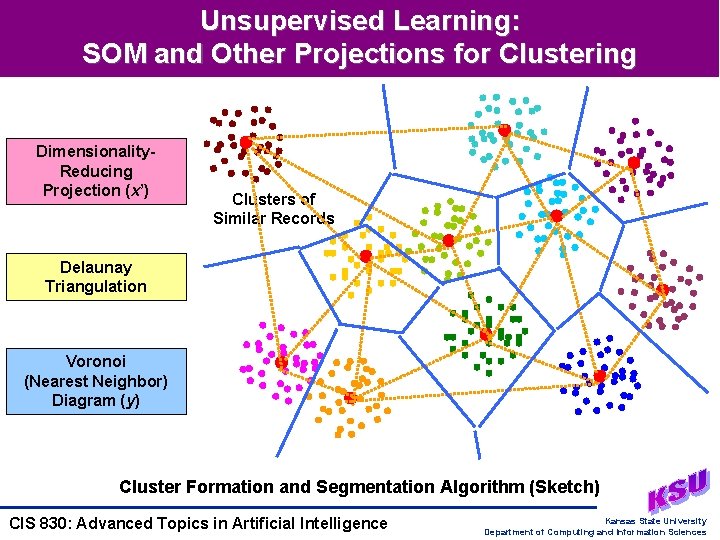 Unsupervised Learning:
SOM and Other Projections for Clustering

Dimensionality-Reducing Projection ($x'$)

Delaunay Triangulation

Voronoi (Nearest Neighbor) Diagram ($y$)

Clusters of Similar Records

Cluster Formation and Segmentation Algorithm (Sketch)

KSU

CIS 830: Advanced Topics in Artificial Intelligence

Kansas State University
Department of Computing and Information Sciences